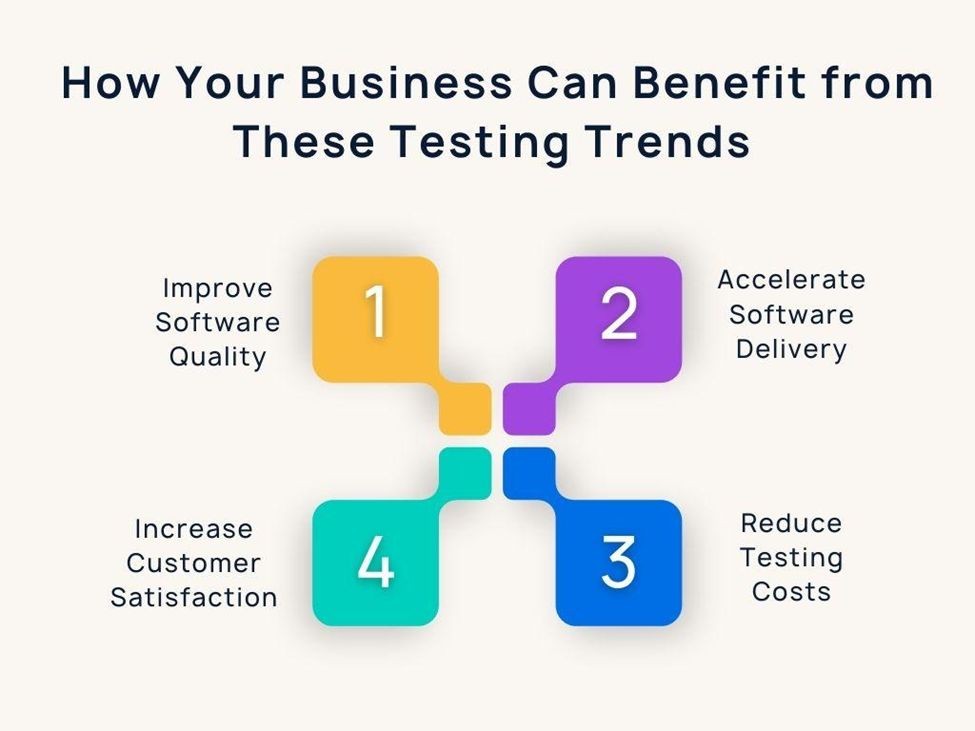 How Your Business Can Benefit from These Testing Trends

Improve Software Quality

1

2

Accelerate Software Delivery

Increase Customer Satisfaction

4

3

Reduce Testing Costs